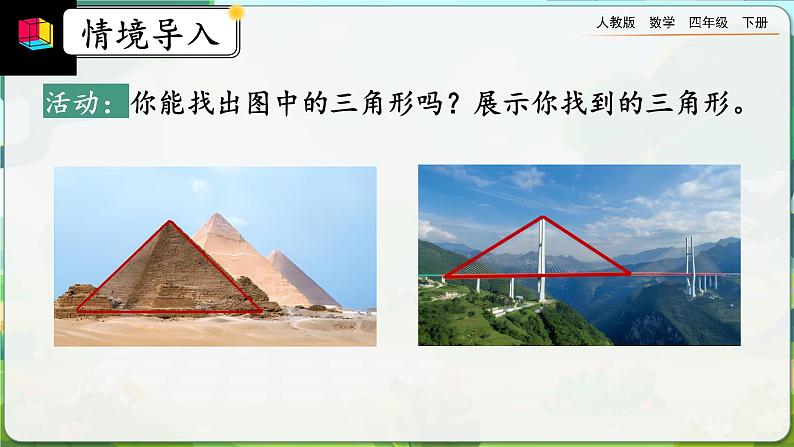 情境导入

人教版 数学 四年级 下册

活动：你能找出图中的三角形吗？展示你找到的三角形。